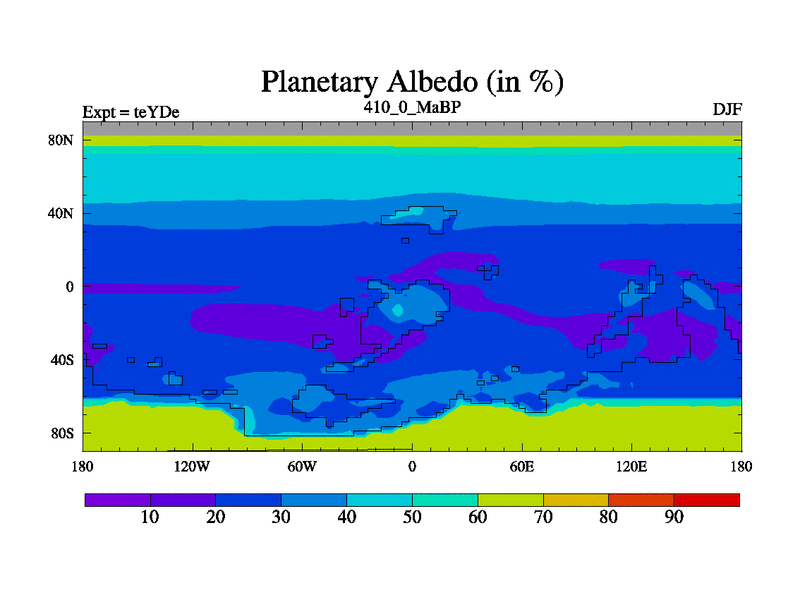 Planetary Albedo (in %)

Expt = teYDe

410_0_MaBP

DJF

80N
40N
0
40S
80S

180
120W
60W
0
60E
120E
180

10
20
30
40
50
60
70
80
90